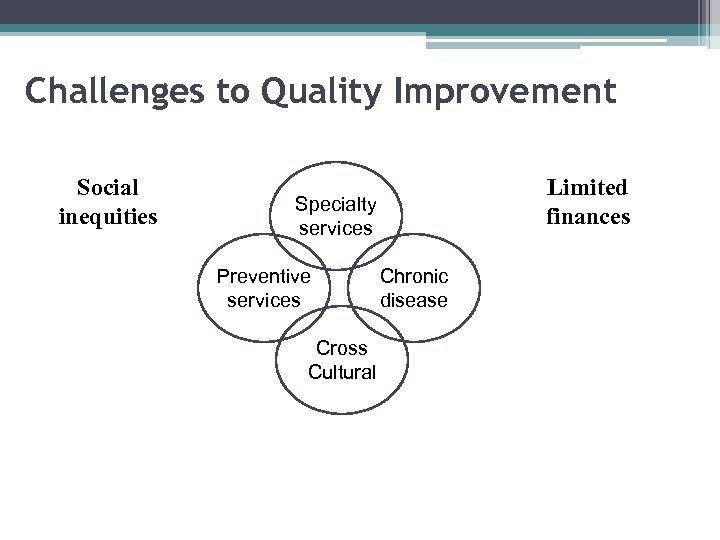 Challenges to Quality Improvement

Social inequities

Specialty services

Preventive services

Chronic disease

Cross Cultural

Limited finances